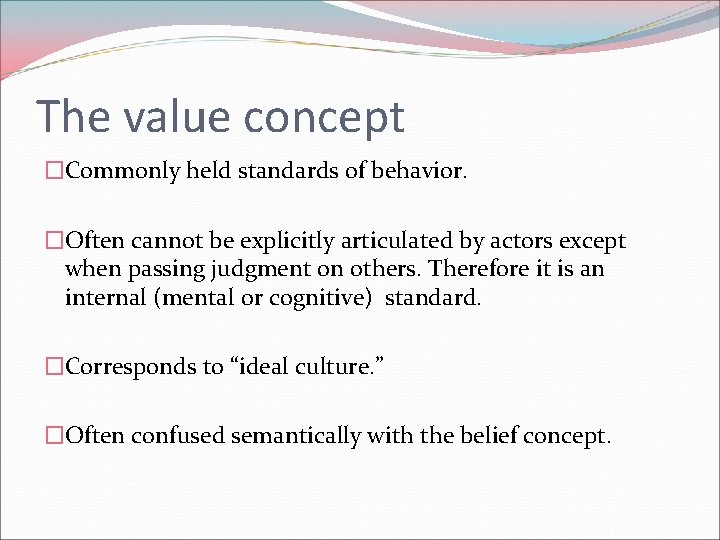 The value concept

□Commonly held standards of behavior.

□Often cannot be explicitly articulated by actors except when passing judgment on others. Therefore it is an internal (mental or cognitive) standard.

□Corresponds to “ideal culture.”

□Often confused semantically with the belief concept.